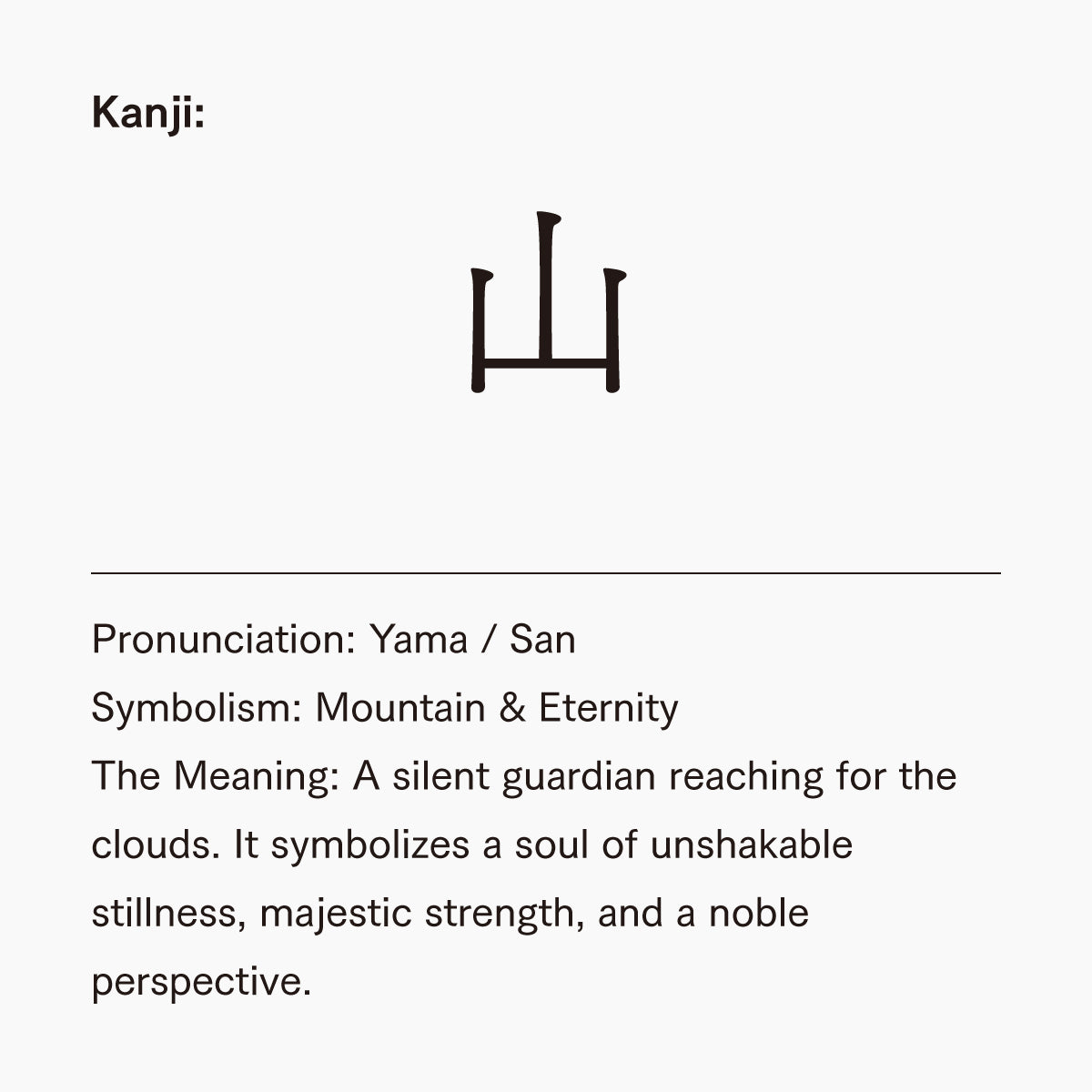 Kanji:

山

Pronunciation: Yama / San
Symbolism: Mountain & Eternity
The Meaning: A silent guardian reaching for the clouds. It symbolizes a soul of unshakable stillness, majestic strength, and a noble perspective.